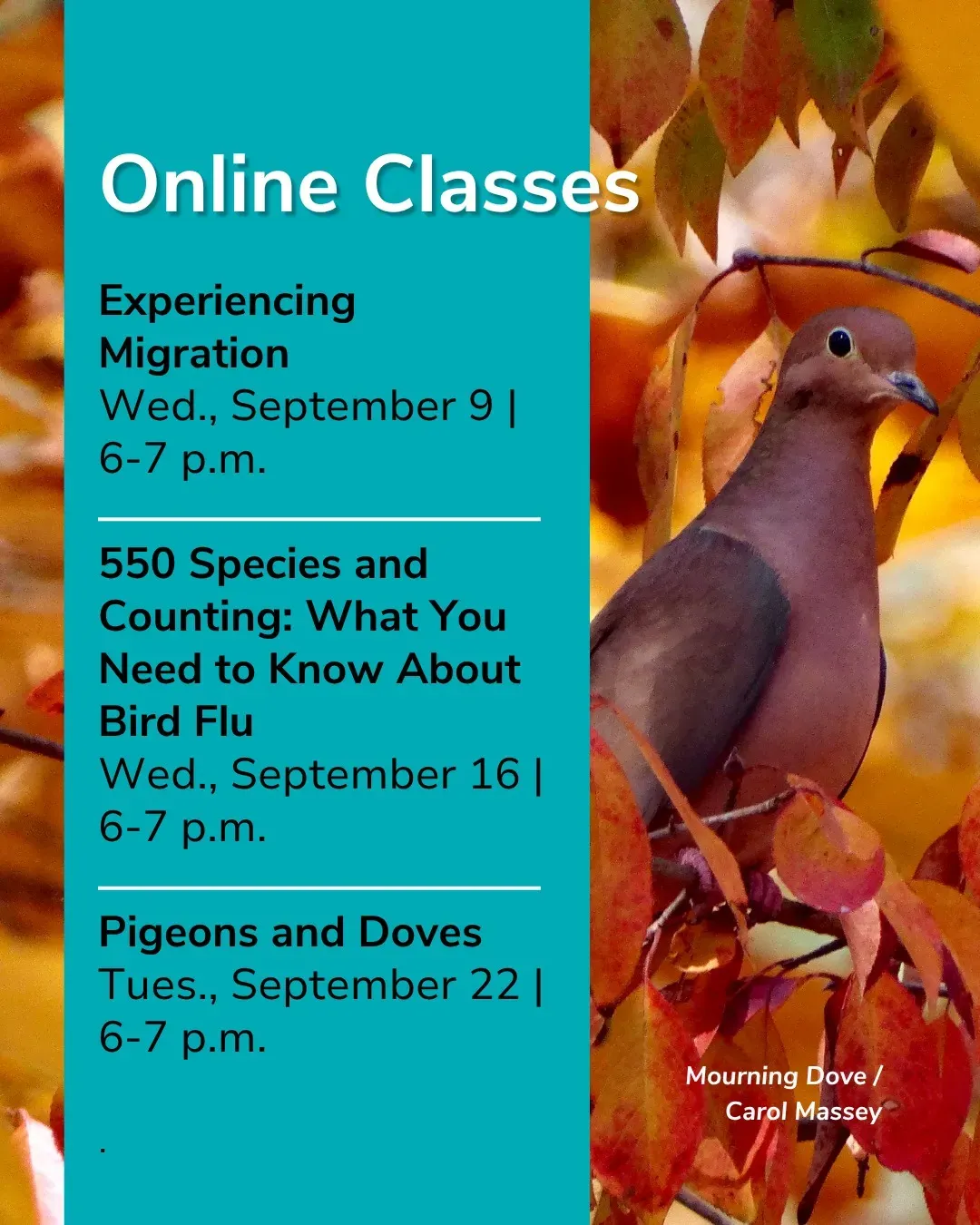 Online Classes

Experiencing Migration
Wed., September 9 | 6-7 p.m.

550 Species and Counting: What You Need to Know About Bird Flu
Wed., September 16 | 6-7 p.m.

Pigeons and Doves
Tues., September 22 | 6-7 p.m.

.

Mourning Dove / Carol Massey